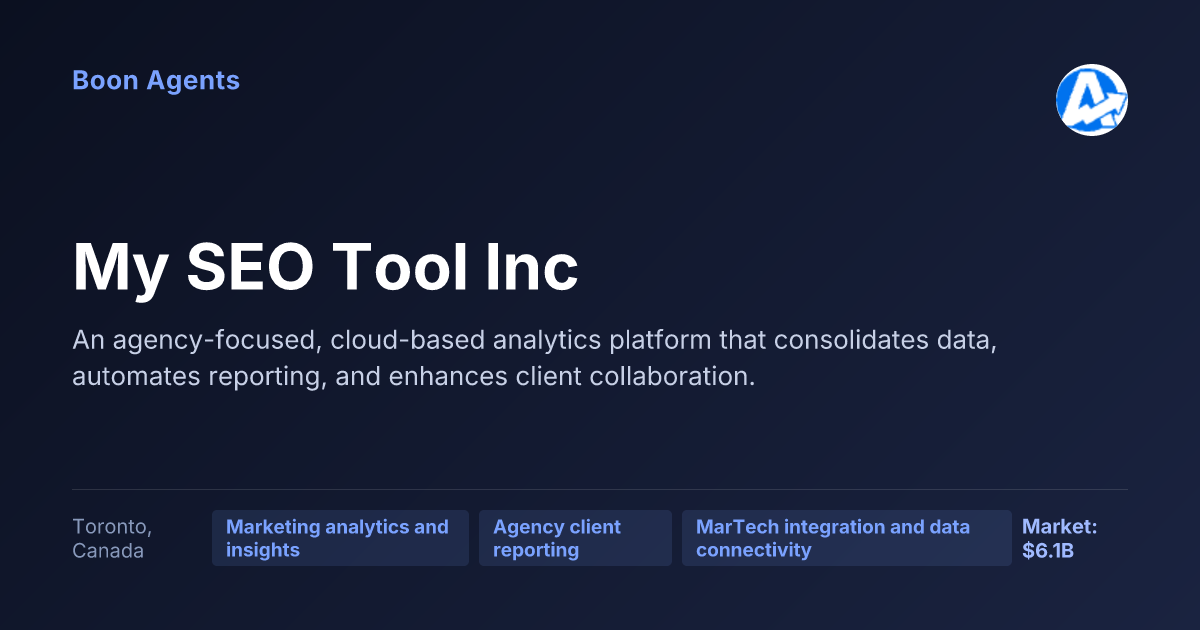 Boon Agents

My SEO Tool Inc

An agency-focused, cloud-based analytics platform that consolidates data, automates reporting, and enhances client collaboration.

Toronto, Canada

Marketing analytics and insights

Agency client reporting

MarTech integration and data connectivity

Market: $6.1B